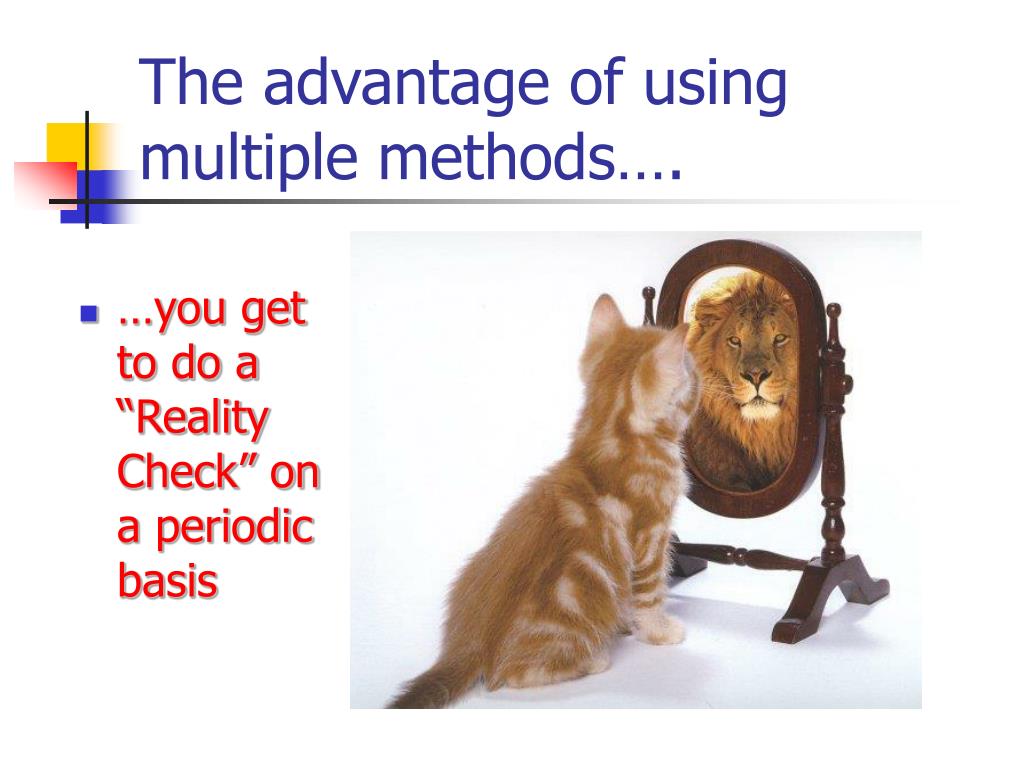 The advantage of using multiple methods….

…you get to do a “Reality Check” on a periodic basis